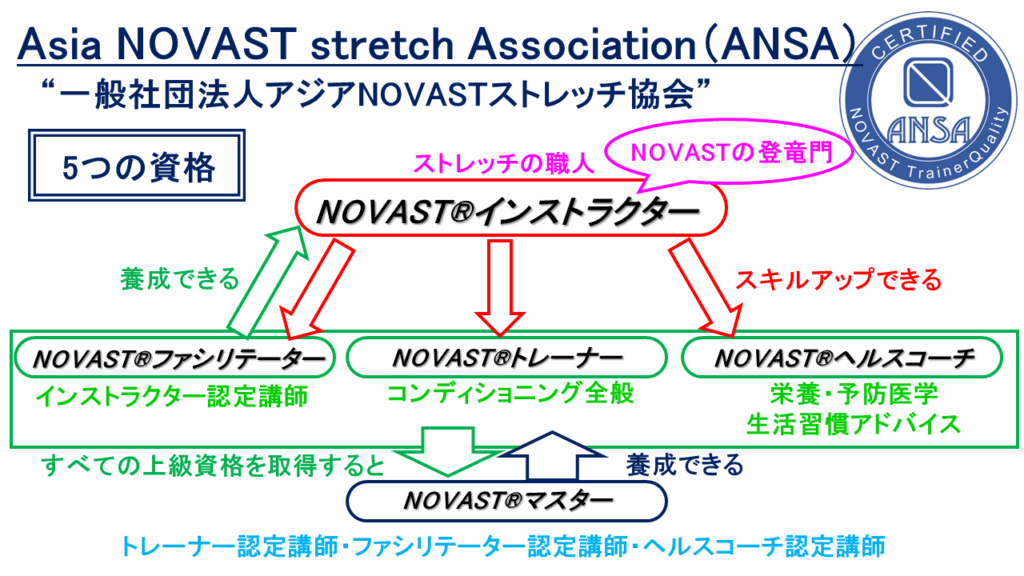 Asia NOVAST stretch Association（ANSA）

“一般社団法人アジアNOVASTストレッチ協会”

CERTIFIED
ANSA
NOVAST TrainerQuality

5つの資格

ストレッチの職人

NOVASTの登竜門

NOVAST®インストラクター

養成できる

スキルアップできる

NOVAST®ファシリテーター
インストラクター認定講師

NOVAST®トレーナー
コンディショニング全般

NOVAST®ヘルスコーチ
栄養･予防医学
生活習慣アドバイス

すべての上級資格を取得すると

養成できる

NOVAST®マスター

トレーナー認定講師･ファシリテーター認定講師･ヘルスコーチ認定講師